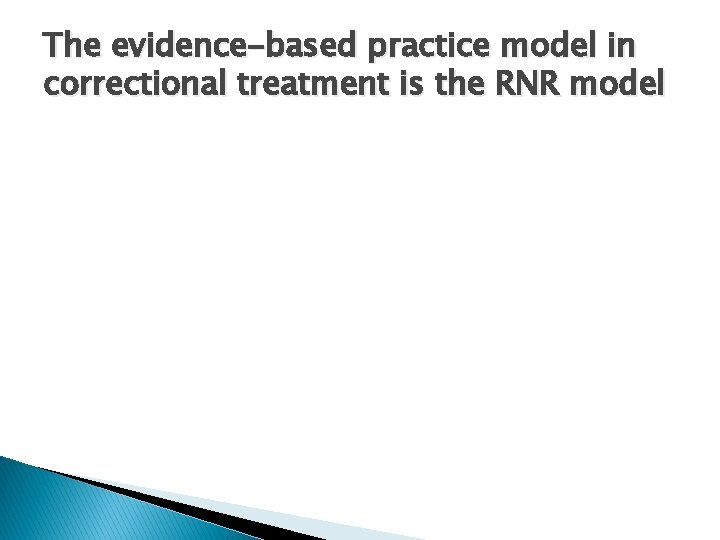 The evidence-based practice model in correctional treatment is the RNR model